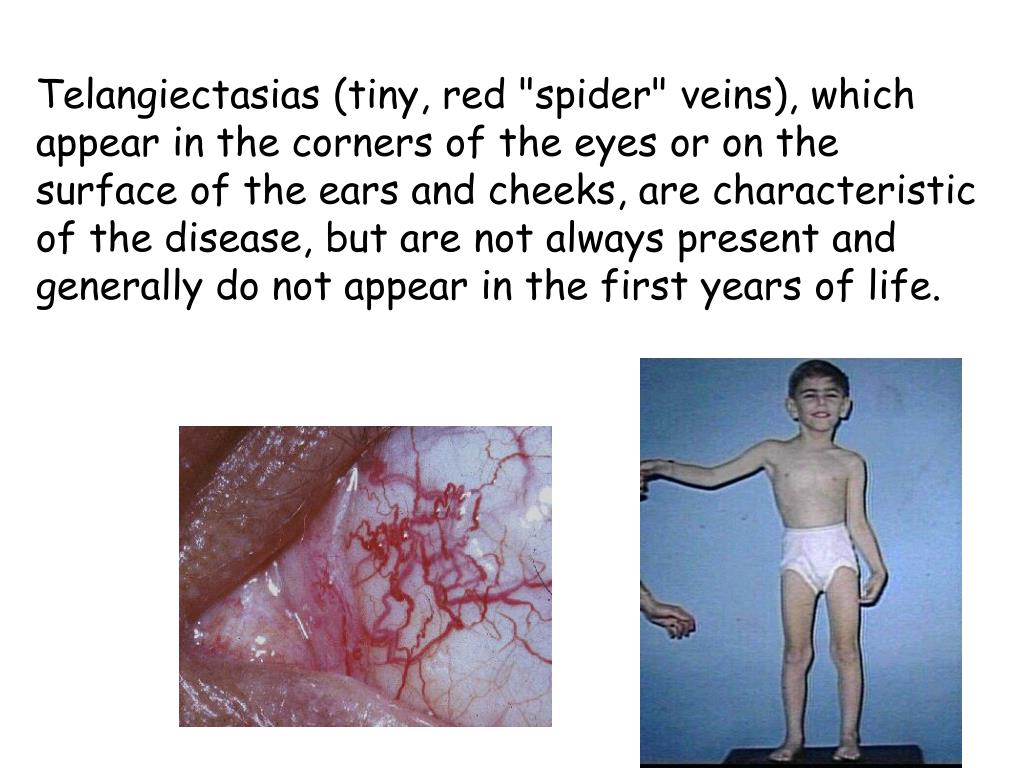 Telangiectasias (tiny, red "spider" veins), which appear in the corners of the eyes or on the surface of the ears and cheeks, are characteristic of the disease, but are not always present and generally do not appear in the first years of life.